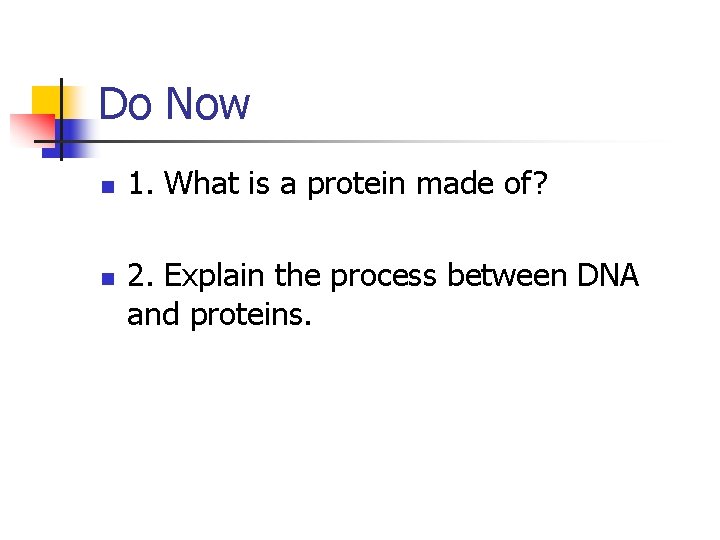 Do Now

1. What is a protein made of?

2. Explain the process between DNA and proteins.